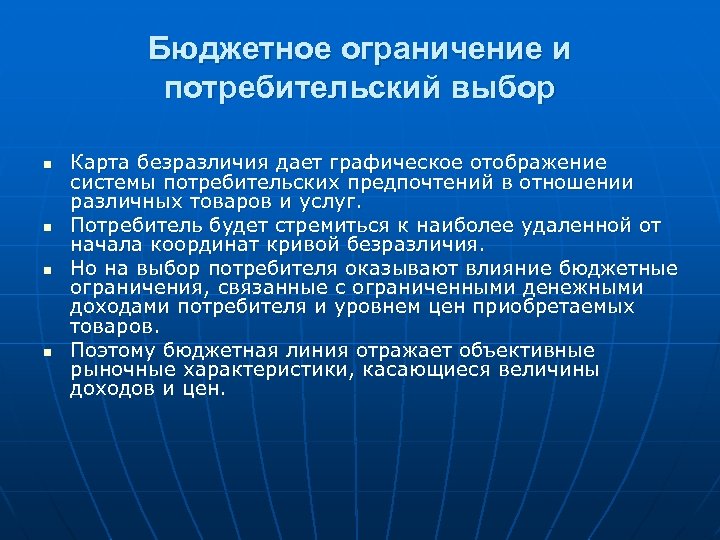 Бюджетное ограничение и потребительский выбор

- Карта безразличия дает графическое отображение системы потребительских предпочтений в отношении различных товаров и услуг.
- Потребитель будет стремиться к наиболее удаленной от начала координат кривой безразличия.
- Но на выбор потребителя оказывают влияние бюджетные ограничения, связанные с ограниченными денежными доходами потребителя и уровнем цен приобретаемых товаров.
- Поэтому бюджетная линия отражает объективные рыночные характеристики, касающиеся величины доходов и цен.